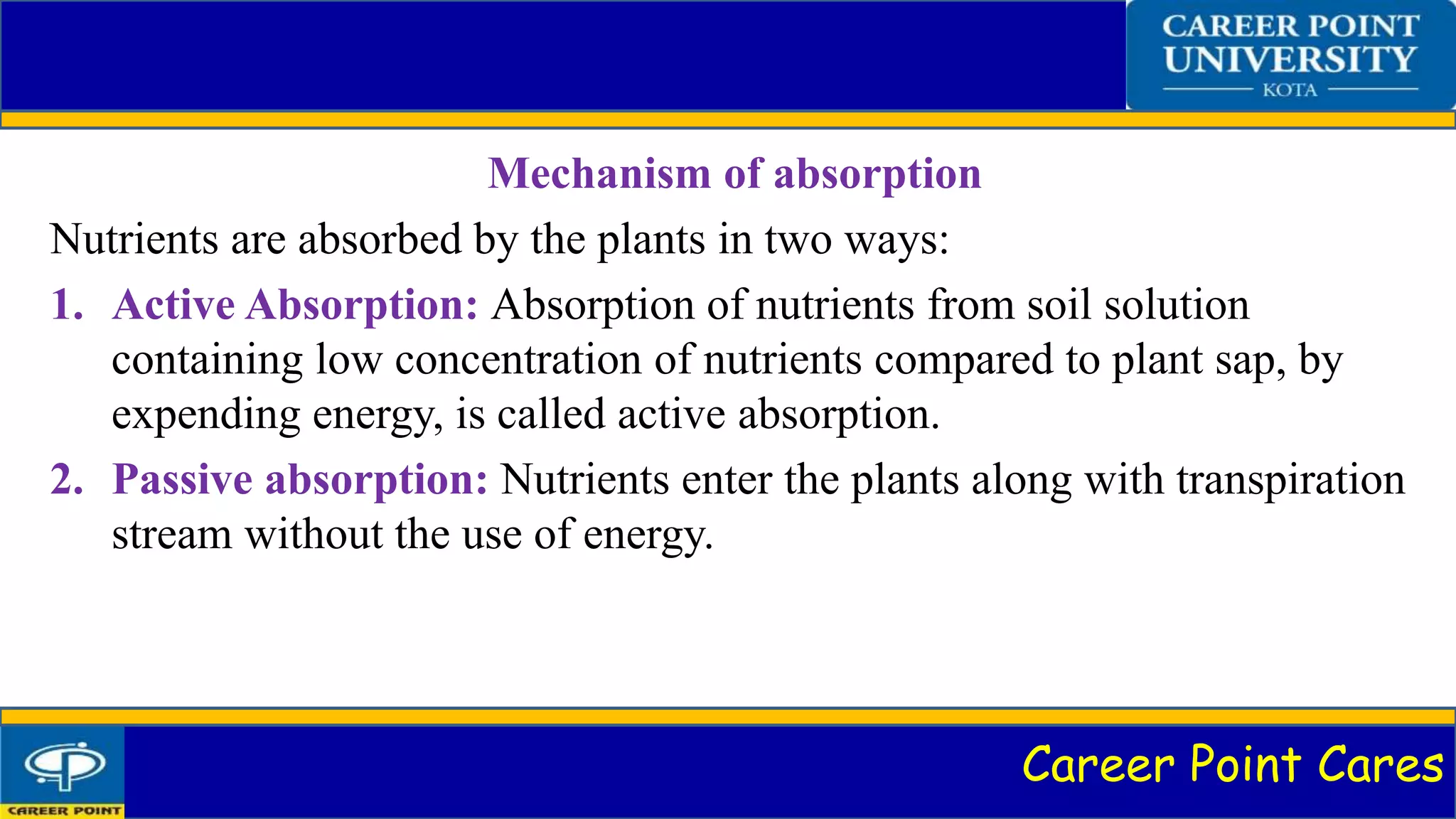 CAREER POINT UNIVERSITY
KOTA

Mechanism of absorption

Nutrients are absorbed by the plants in two ways:

1. Active Absorption: Absorption of nutrients from soil solution containing low concentration of nutrients compared to plant sap, by expending energy, is called active absorption.

2. Passive absorption: Nutrients enter the plants along with transpiration stream without the use of energy.

CAREER POINT

Career Point Cares